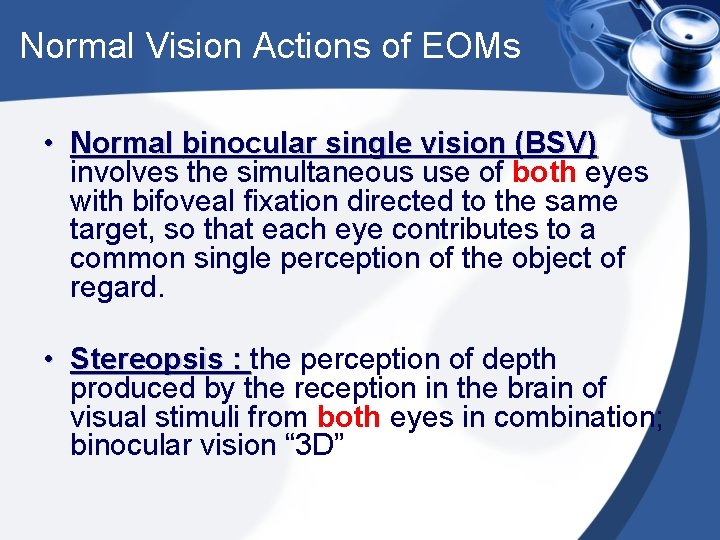 Normal Vision Actions of EOMs

• Normal binocular single vision (BSV) involves the simultaneous use of both eyes with bifoveal fixation directed to the same target, so that each eye contributes to a common single perception of the object of regard.

• Stereopsis : the perception of depth produced by the reception in the brain of visual stimuli from both eyes in combination; binocular vision “3D”